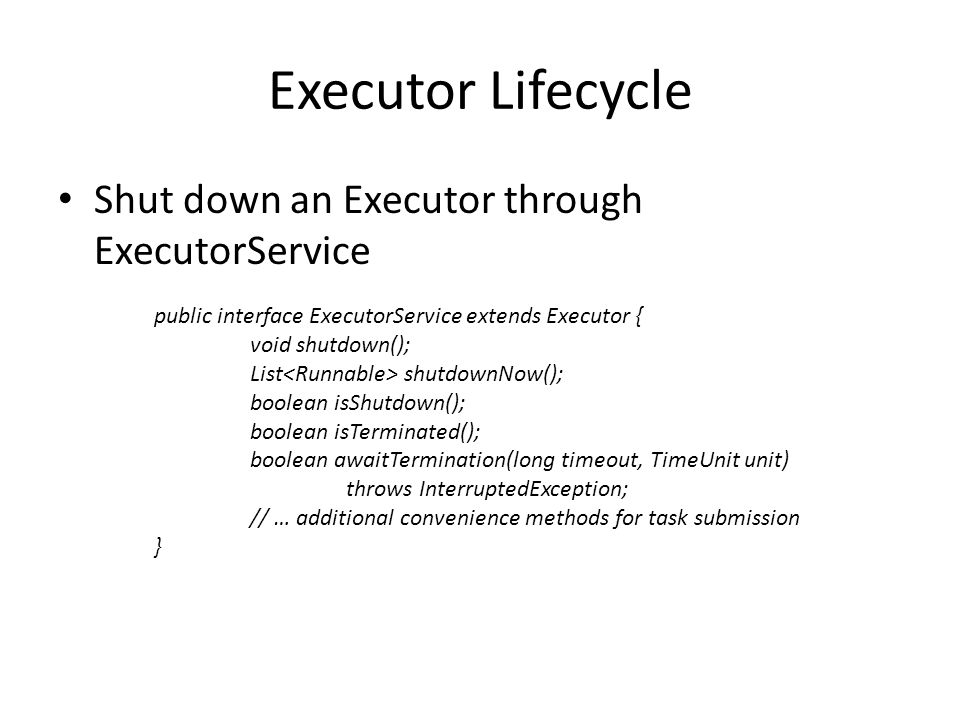 Executor Lifecycle

• Shut down an Executor through ExecutorService

public interface ExecutorService extends Executor {
void shutdown();
List<Runnable> shutdownNow();
boolean isShutdown();
boolean isTerminated();
boolean awaitTermination(long timeout, TimeUnit unit)
throws InterruptedException;
// … additional convenience methods for task submission
}